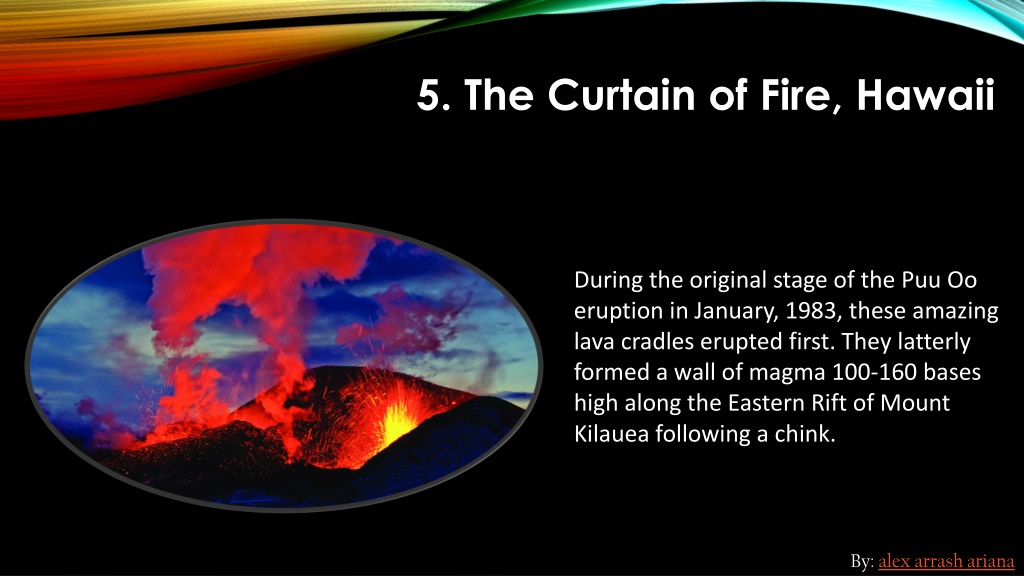 5. The Curtain of Fire, Hawaii

During the original stage of the Puu Oo eruption in January, 1983, these amazing lava cradles erupted first. They latterly formed a wall of magma 100-160 bases high along the Eastern Rift of Mount Kilauea following a chink.

By: alex arrash ariana